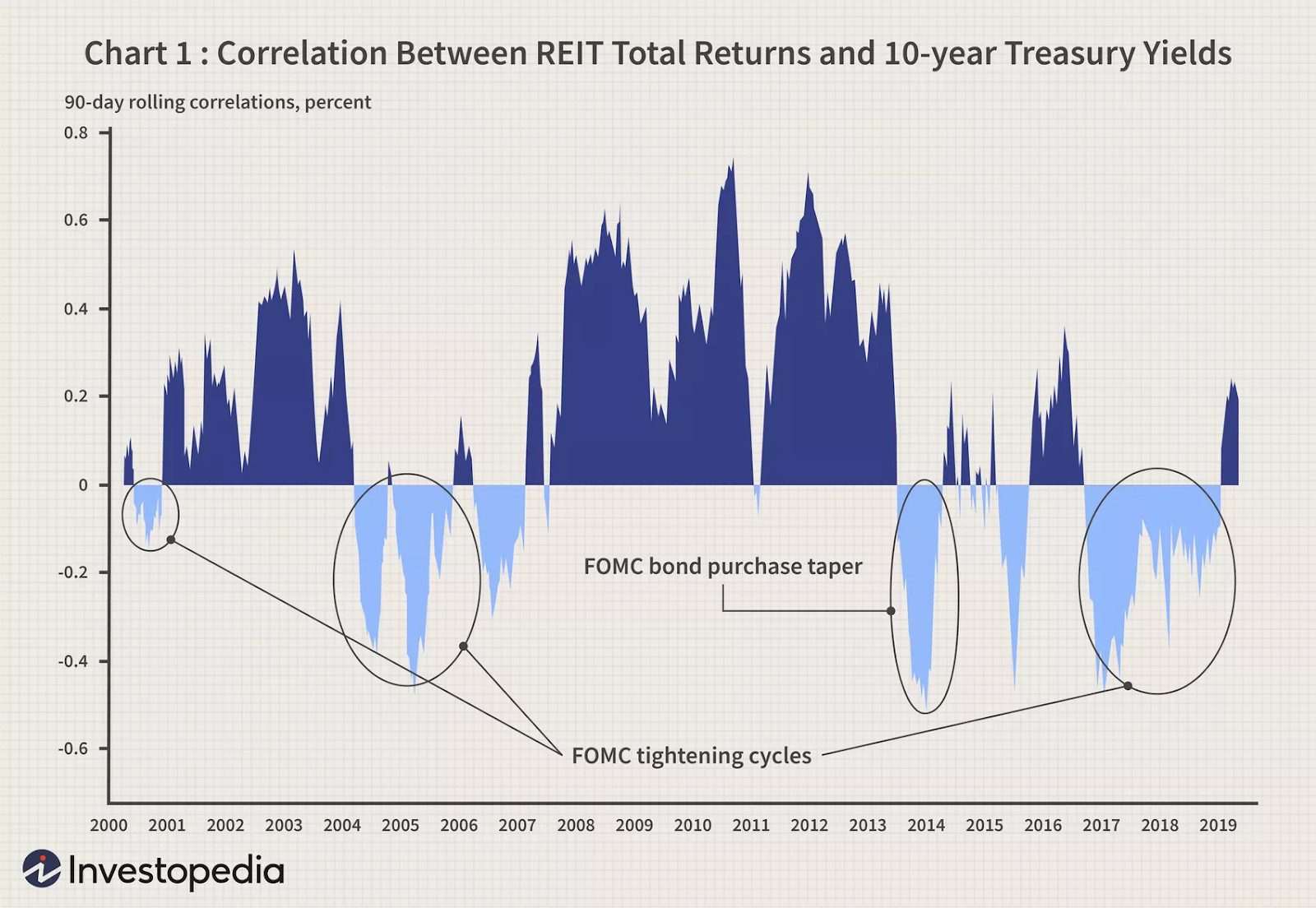 Chart 1 : Correlation Between REIT Total Returns and 10-year Treasury Yields

90-day rolling correlations, percent

0.8
0.6
0.4
0.2
0
-0.2
-0.4
-0.6

FOMC bond purchase taper

FOMC tightening cycles

2000 2001 2002 2003 2004 2005 2006 2007 2008 2009 2010 2011 2012 2013 2014 2015 2016 2017 2018 2019

Investopedia